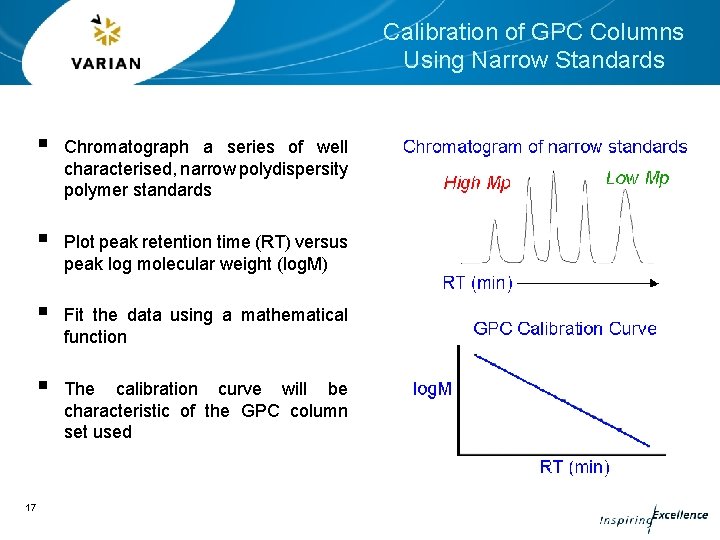 VARIAN

Calibration of GPC Columns Using Narrow Standards

▪ Chromatograph a series of well characterised, narrow polydispersity polymer standards

▪ Plot peak retention time (RT) versus peak log molecular weight (logM)

▪ Fit the data using a mathematical function

▪ The calibration curve will be characteristic of the GPC column set used

Chromatogram of narrow standards

High Mp

Low Mp

RT (min)

GPC Calibration Curve

logM

RT (min)

17

Inspiring Excellence